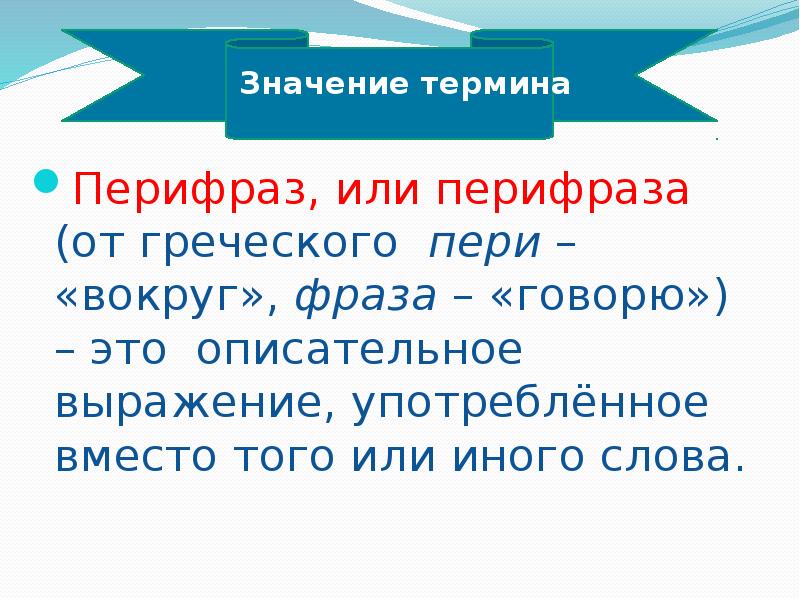 Значение термина

Перифраз, или перифраза (от греческого пери – «вокруг», фраза – «говорю») – это описательное выражение, употреблённое вместо того или иного слова.